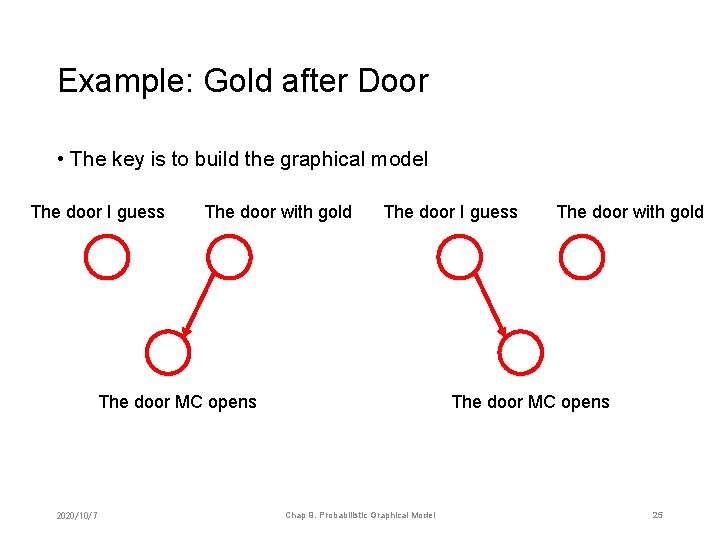 Example: Gold after Door

• The key is to build the graphical model

The door I guess

The door with gold

The door MC opens

The door I guess

The door with gold

The door MC opens

2020/10/7

Chap 8. Probabilistic Graphical Model

25